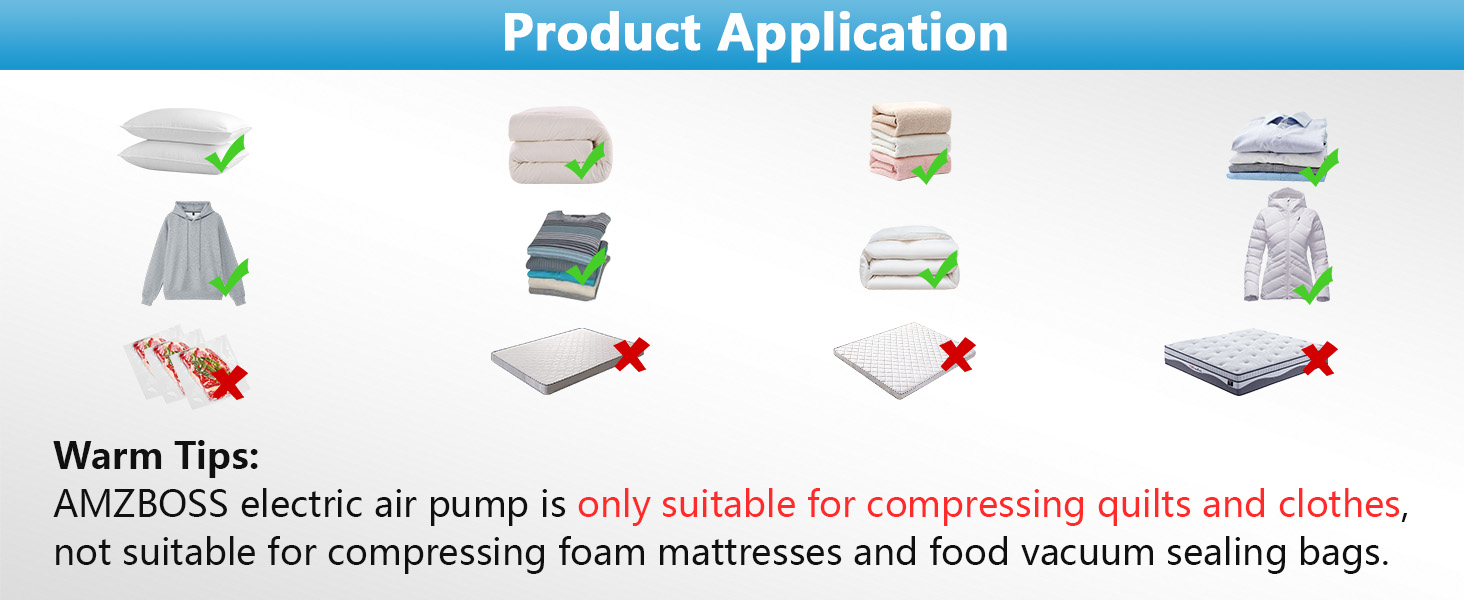 Product Application

Warm Tips:
AMZBOSS electric air pump is only suitable for compressing quilts and clothes, not suitable for compressing foam mattresses and food vacuum sealing bags.